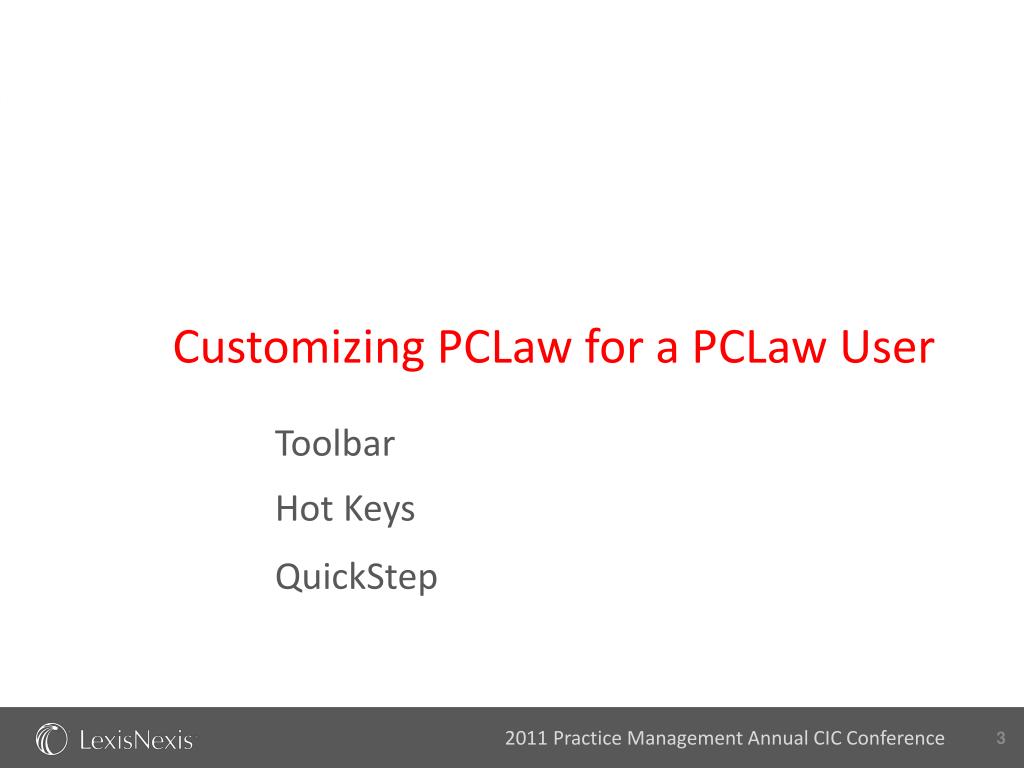 Customizing PCLaw for a PCLaw User

Toolbar

Hot Keys

QuickStep

LexisNexis

2011 Practice Management Annual CIC Conference

3